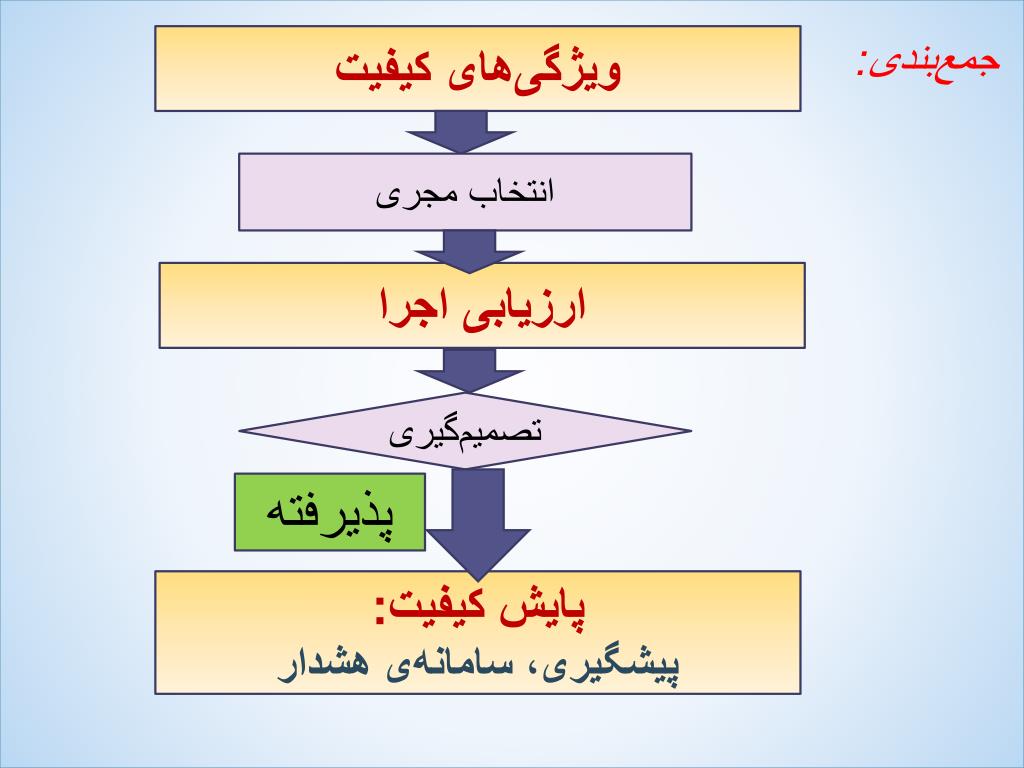 جمع‌بندی:

ویژگی‌های کیفیت

انتخاب مجری

ارزیابی اجرا

تصمیم‌گیری

پذیرفته

پایش کیفیت:
پیشگیری، سامانه‌ی هشدار